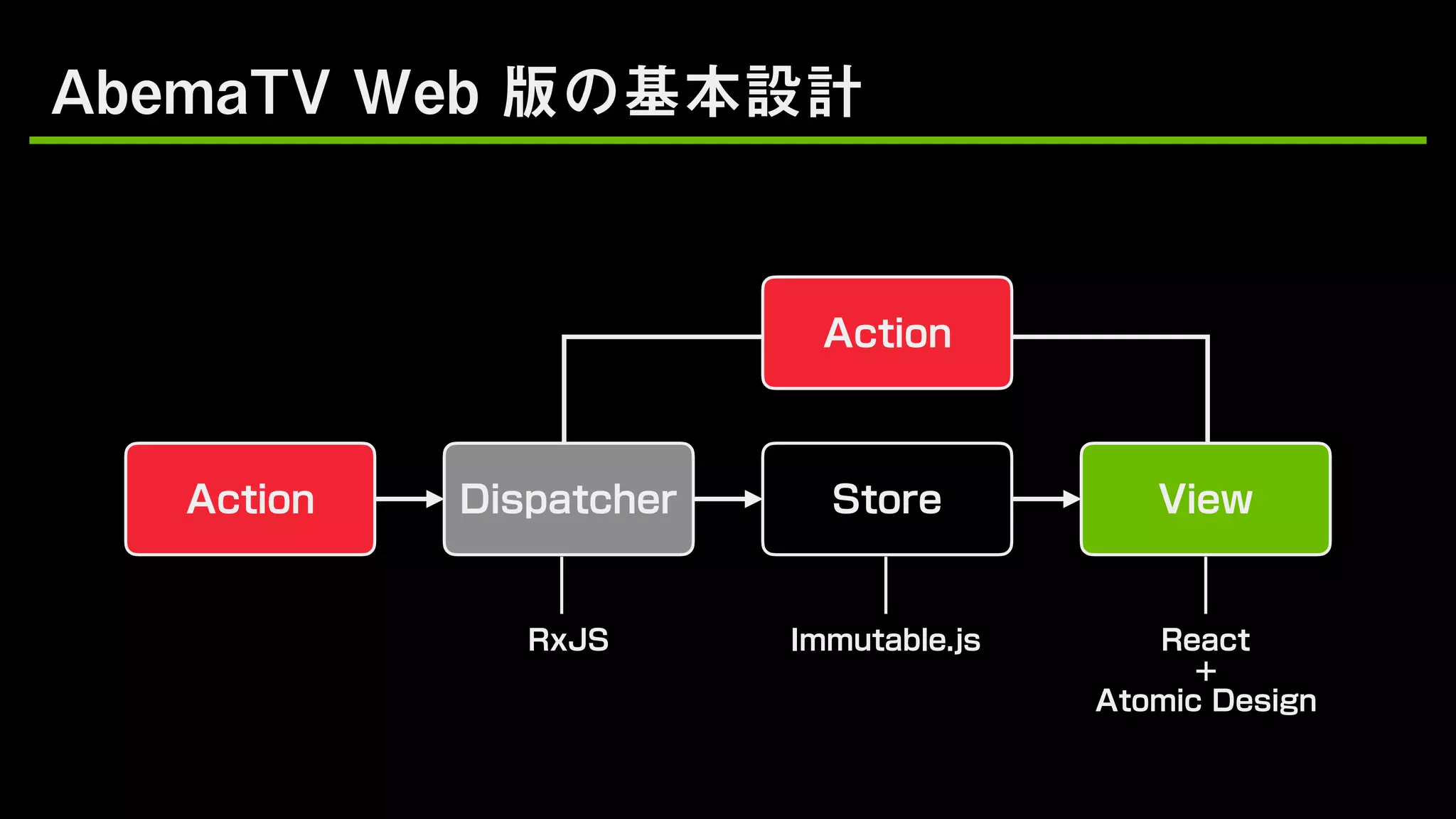 AbemaTV Web 版の基本設計

Action

Action

Dispatcher

Store

View

RxJS

Immutable.js

React
+
Atomic Design